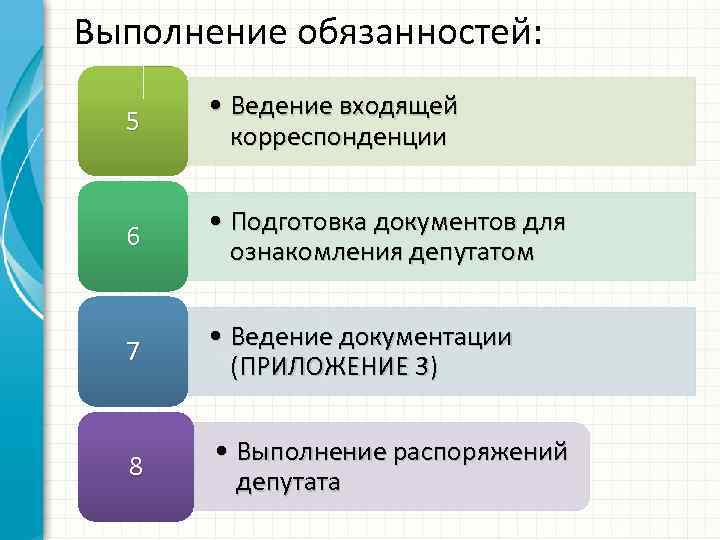 Выполнение обязанностей:

5

• Ведение входящей корреспонденции

6

• Подготовка документов для ознакомления депутатом

7

• Ведение документации (ПРИЛОЖЕНИЕ 3)

8

• Выполнение распоряжений депутата